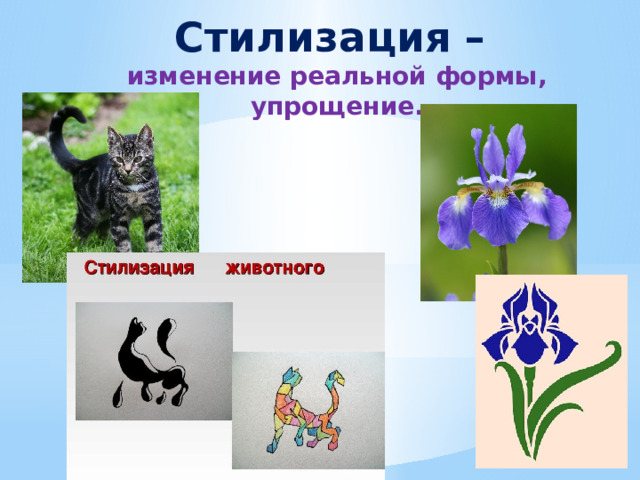 Стилизация –
изменение реальной формы, упрощение.

Стилизация животного